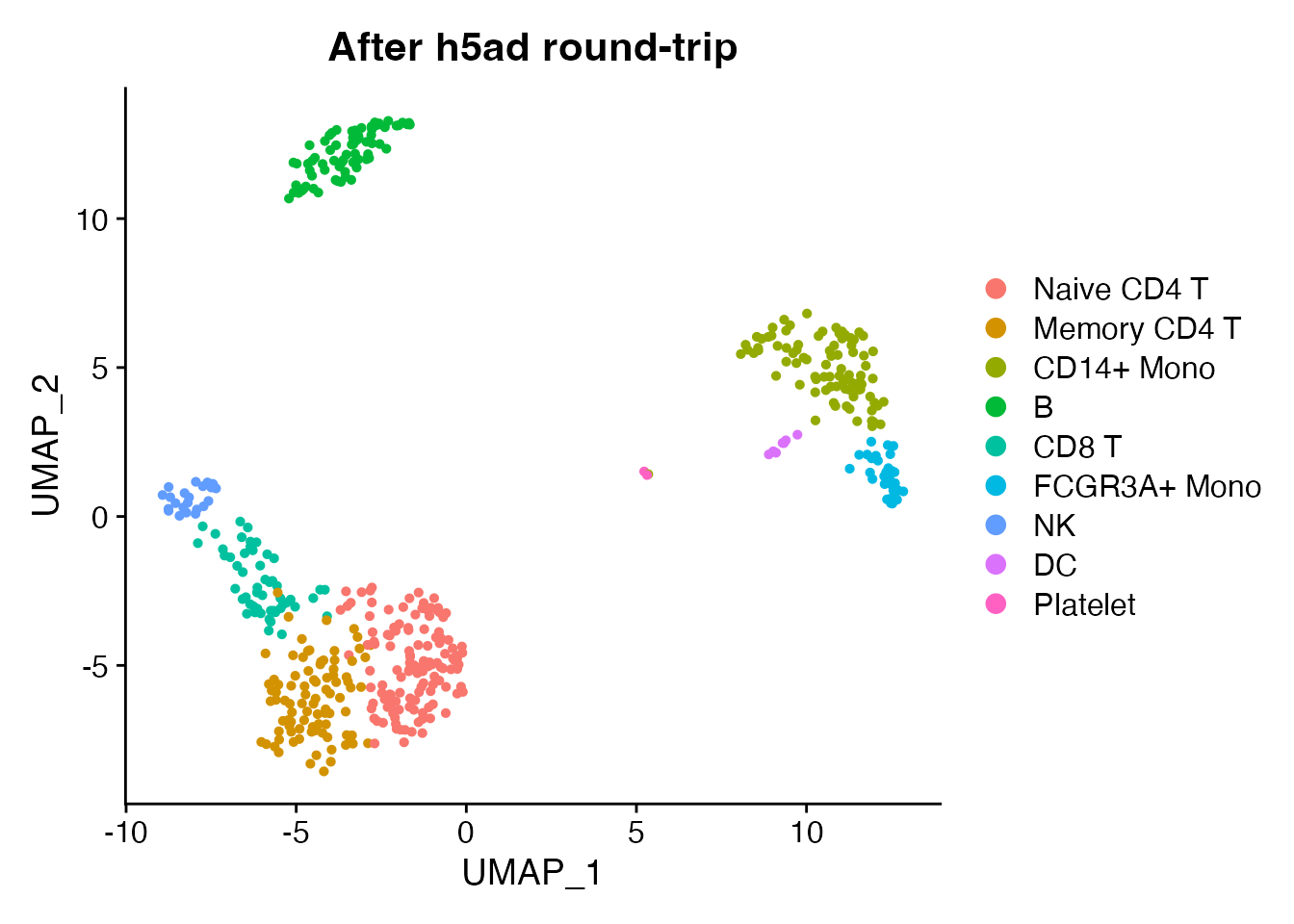 After h5ad round-trip

UMAP_2

10

5

0

-5

-10

-5

0

5

10

UMAP_1

Naive CD4 T
Memory CD4 T
CD14+ Mono
B
CD8 T
FCGR3A+ Mono
NK
DC
Platelet